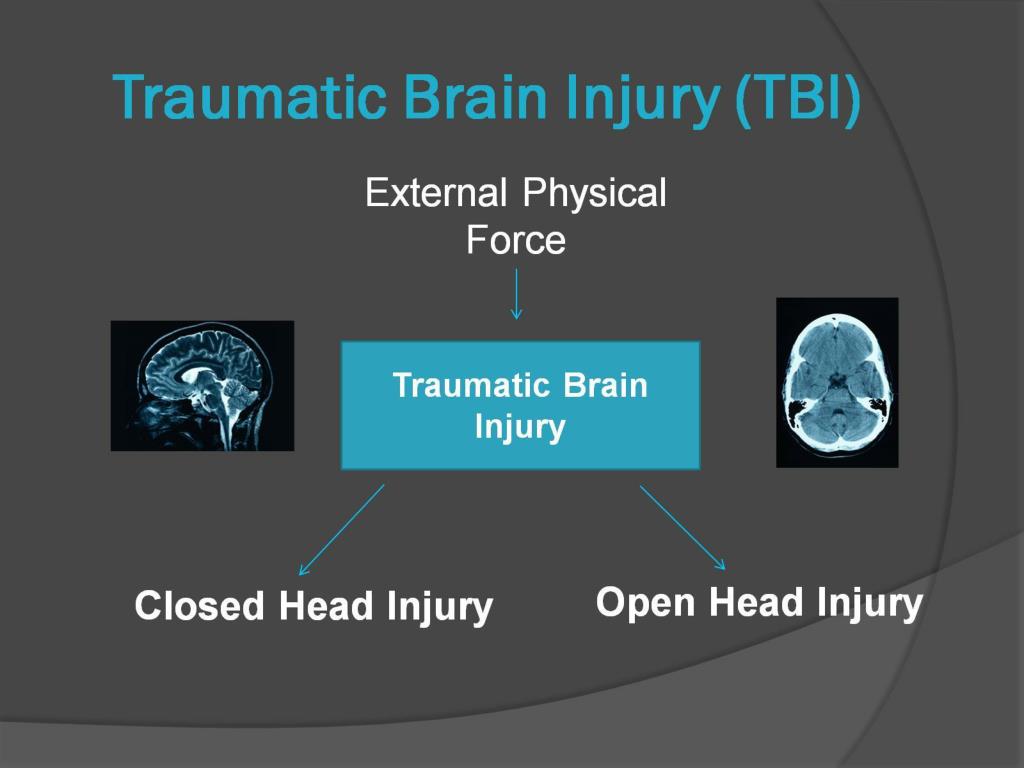 Traumatic Brain Injury (TBI)

External Physical Force

Traumatic Brain Injury

Closed Head Injury

Open Head Injury